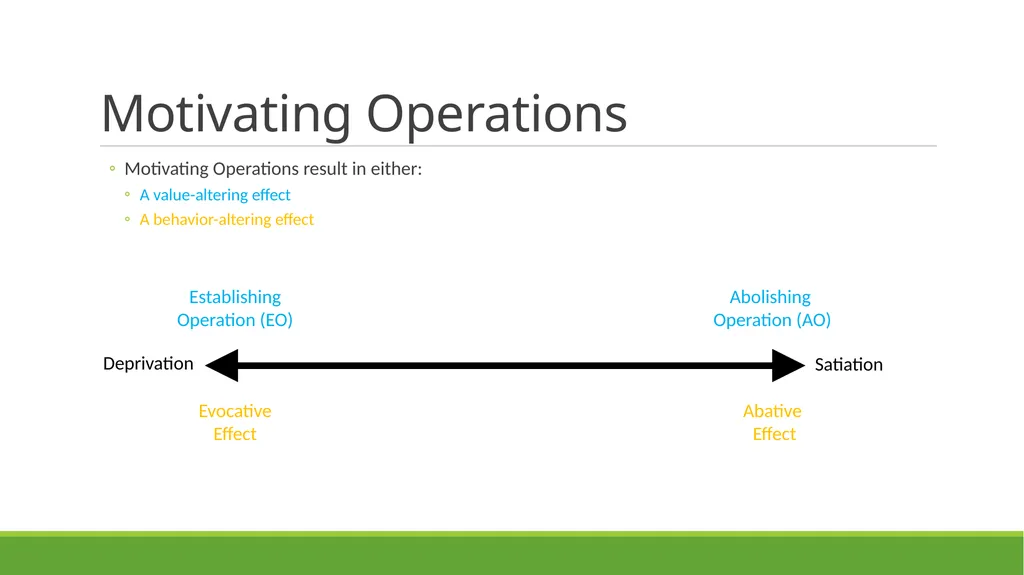 Motivating Operations

◦ Motivating Operations result in either:
◦ A value-altering effect
◦ A behavior-altering effect

Establishing Operation (EO)

Abolishing Operation (AO)

Deprivation

Satiation

Evocative Effect

Abative Effect